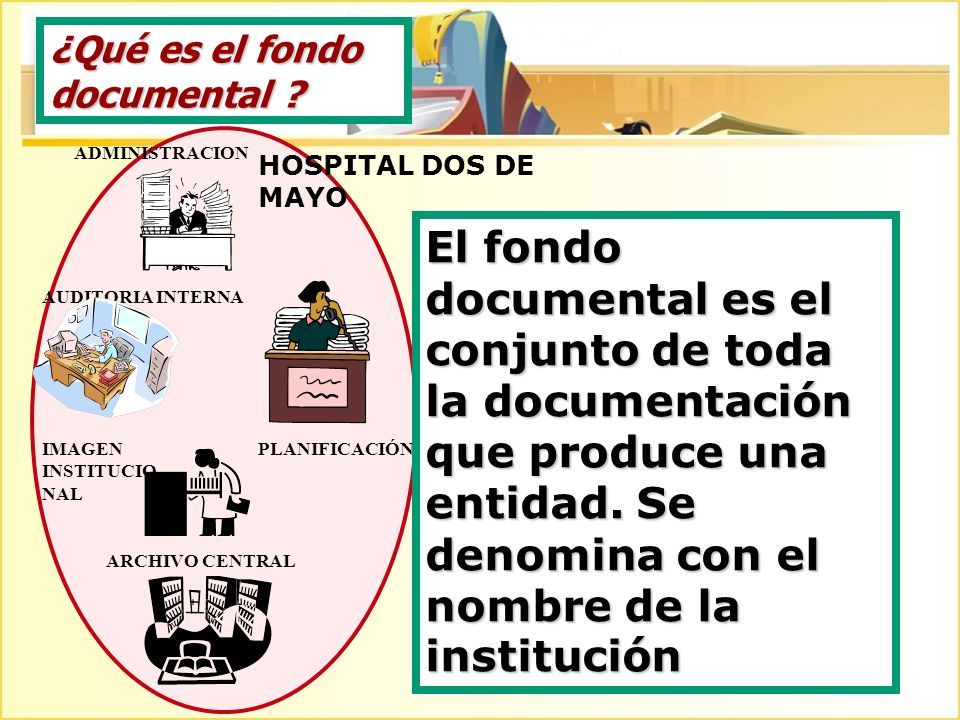 ¿Qué es el fondo documental ?

ADMINISTRACION

HOSPITAL DOS DE MAYO

AUDITORIA INTERNA

IMAGEN INSTITUCIONAL

PLANIFICACIÓN

ARCHIVO CENTRAL

El fondo documental es el conjunto de toda la documentación que produce una entidad. Se denomina con el nombre de la institución